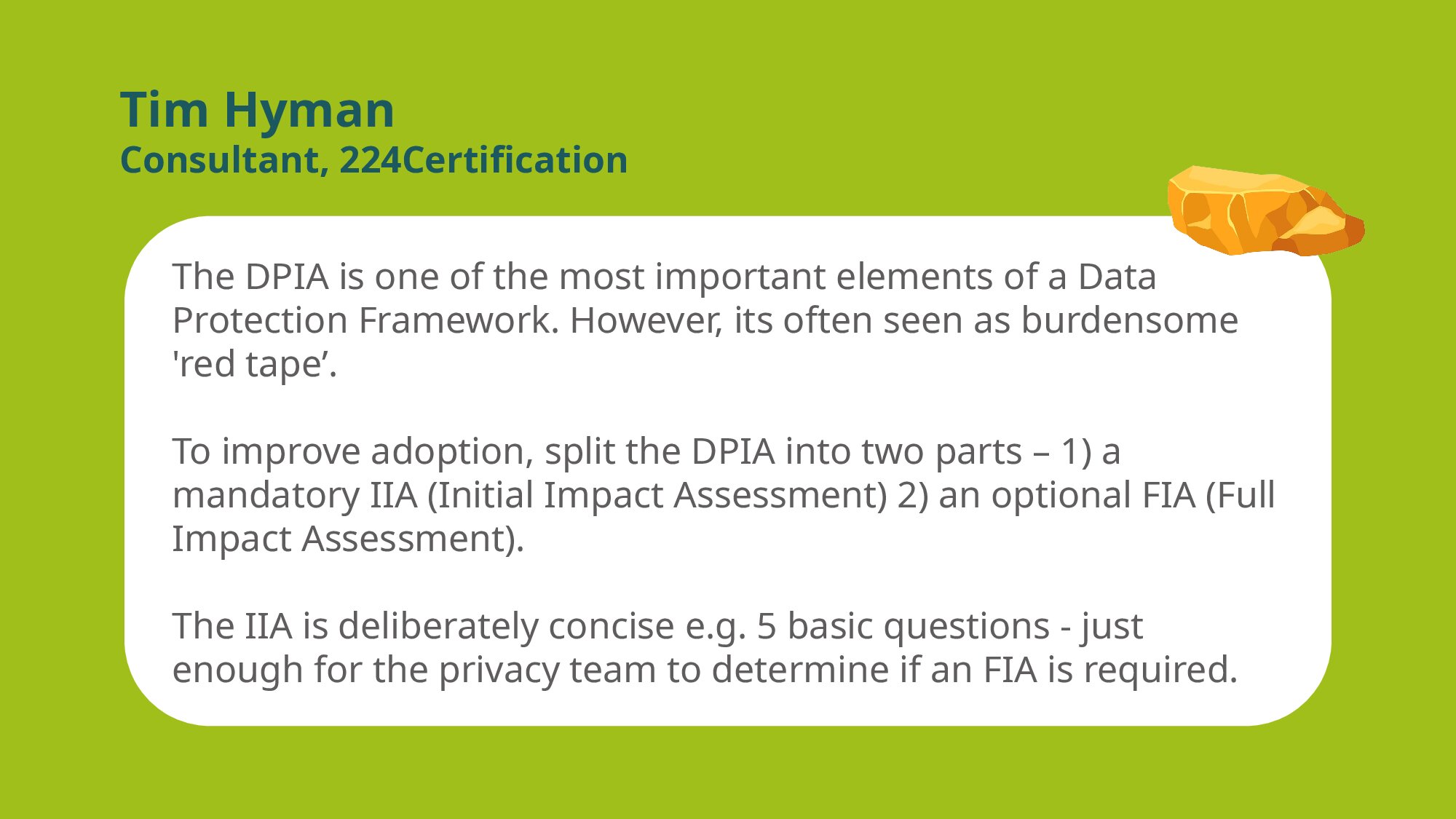 Tim Hyman
Consultant, 224Certification

The DPIA is one of the most important elements of a Data Protection Framework. However, its often seen as burdensome 'red tape’.

To improve adoption, split the DPIA into two parts – 1) a mandatory IIA (Initial Impact Assessment) 2) an optional FIA (Full Impact Assessment).

The IIA is deliberately concise e.g. 5 basic questions - just enough for the privacy team to determine if an FIA is required.